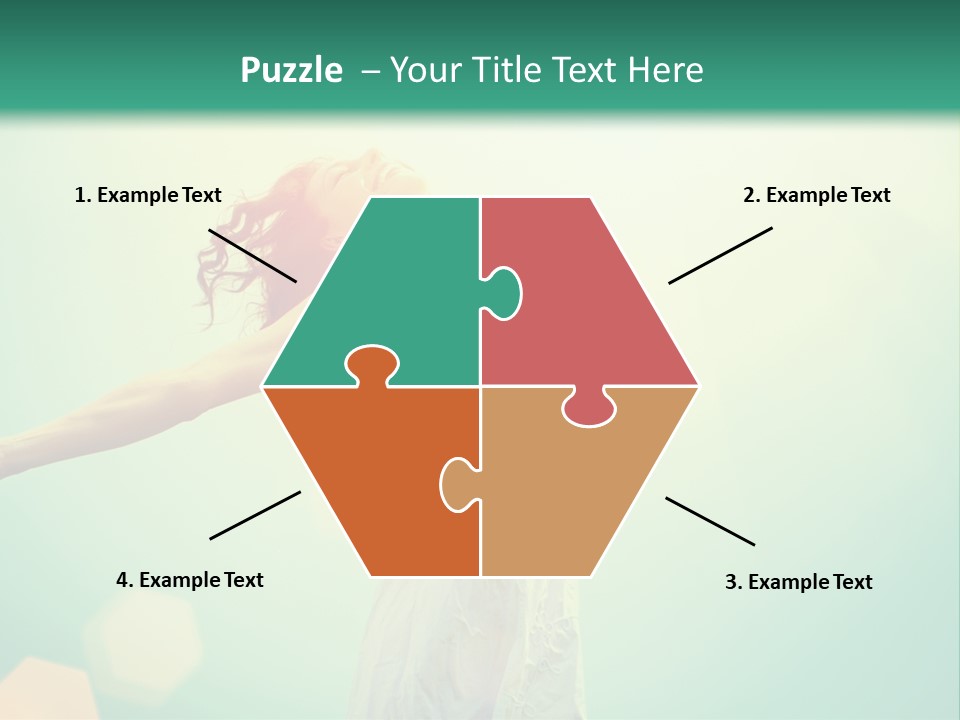 Puzzle – Your Title Text Here

1. Example Text

2. Example Text

4. Example Text

3. Example Text